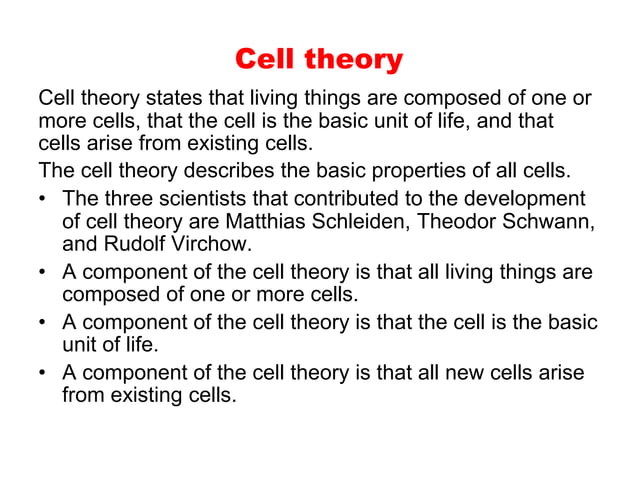 Cell theory

Cell theory states that living things are composed of one or more cells, that the cell is the basic unit of life, and that cells arise from existing cells.

The cell theory describes the basic properties of all cells.

• The three scientists that contributed to the development of cell theory are Matthias Schleiden, Theodor Schwann, and Rudolf Virchow.
• A component of the cell theory is that all living things are composed of one or more cells.
• A component of the cell theory is that the cell is the basic unit of life.
• A component of the cell theory is that all new cells arise from existing cells.